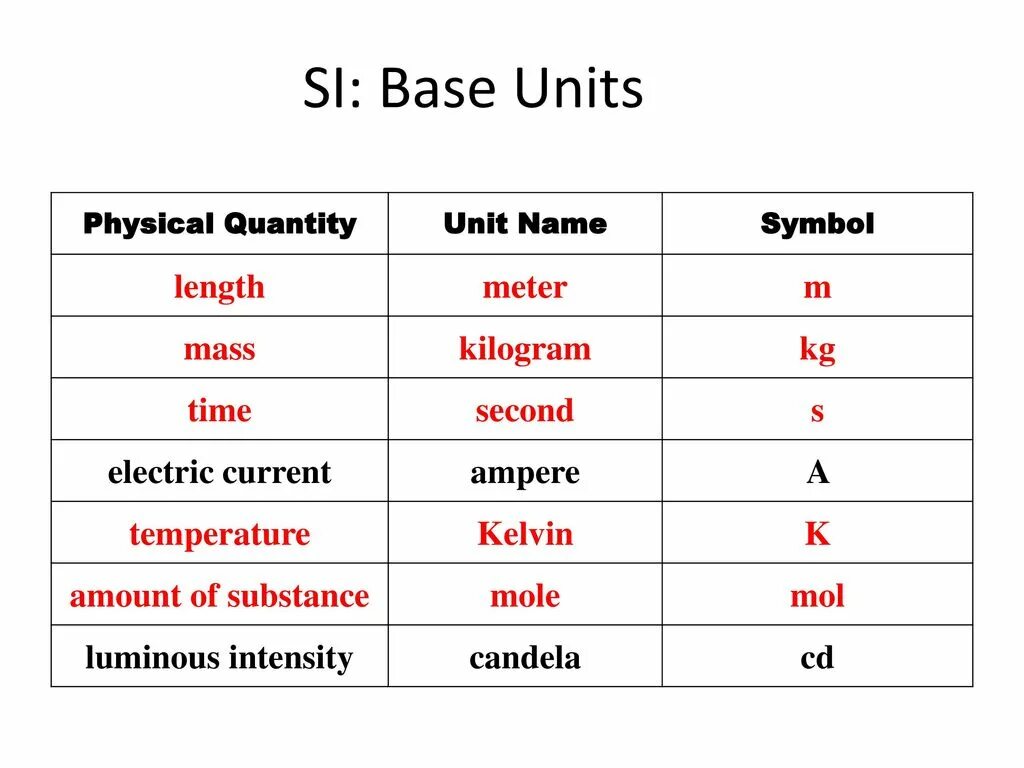 SI: Base Units

| Physical Quantity | Unit Name | Symbol |
|---|---|---|
| length | meter | m |
| mass | kilogram | kg |
| time | second | s |
| electric current | ampere | A |
| temperature | Kelvin | K |
| amount of substance | mole | mol |
| luminous intensity | candela | cd |